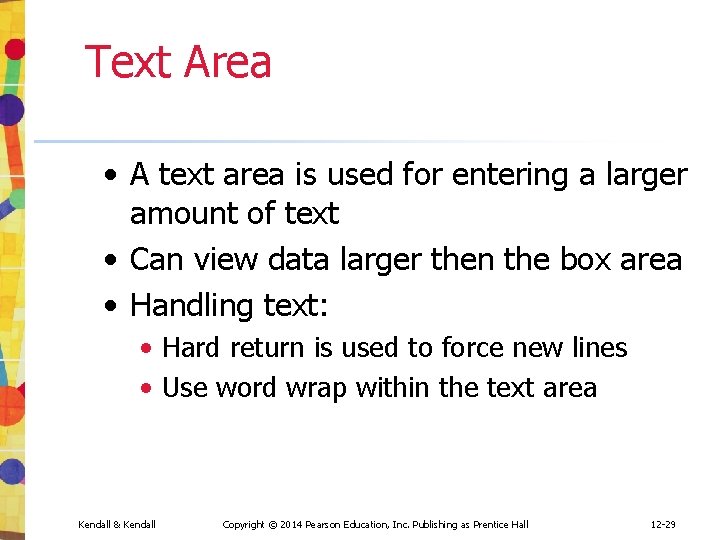 Text Area

• A text area is used for entering a larger amount of text
• Can view data larger then the box area
• Handling text:
  • Hard return is used to force new lines
  • Use word wrap within the text area

Kendall & Kendall

Copyright © 2014 Pearson Education, Inc. Publishing as Prentice Hall

12-29